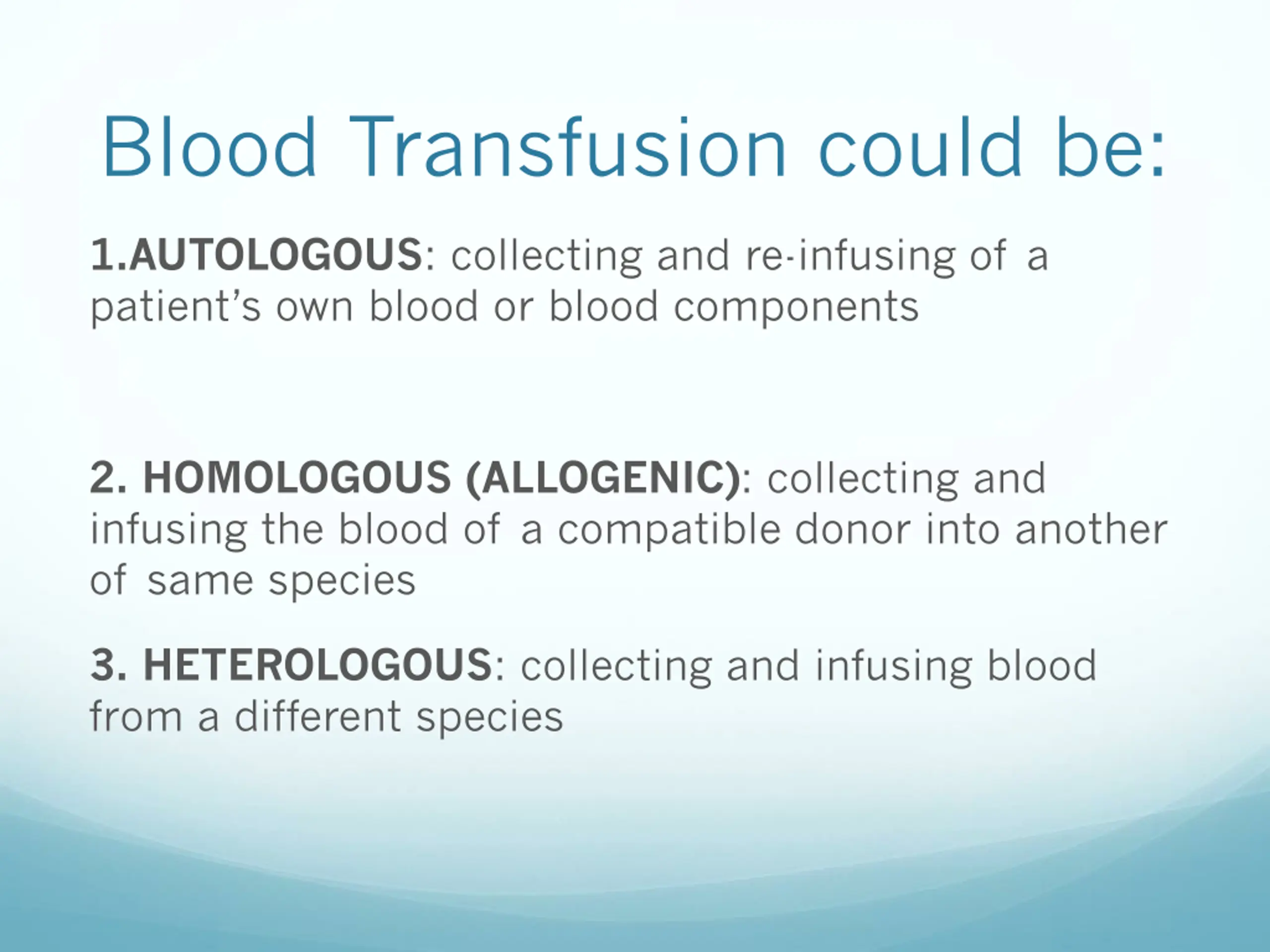 Blood Transfusion could be:

1.AUTOLOGOUS: collecting and re-infusing of a patient's own blood or blood components

2. HOMOLOGOUS (ALLOGENIC): collecting and infusing the blood of a compatible donor into another of same species

3. HETEROLOGOUS: collecting and infusing blood from a different species